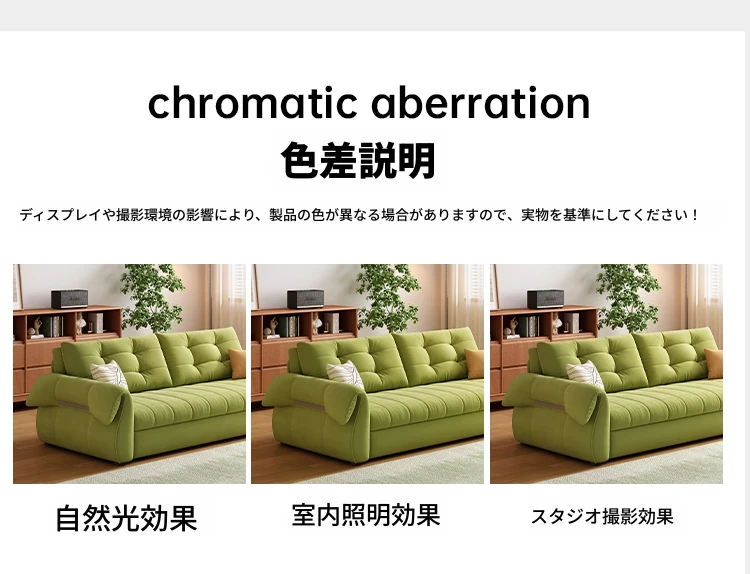 chromatic aberration

色差説明

ディスプレイや撮影環境の影響により、製品の色が異なる場合がありますので、実物を基準にしてください！

自然光効果

室内照明効果

スタジオ撮影効果